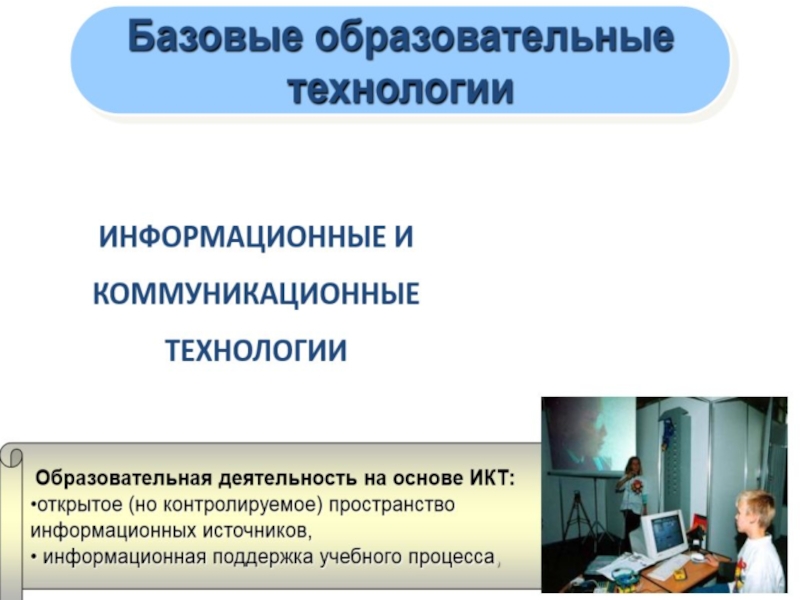 Базовые образовательные технологии

ИНФОРМАЦИОННЫЕ И КОММУНИКАЦИОННЫЕ ТЕХНОЛОГИИ

Образовательная деятельность на основе ИКТ:
•открытое (но контролируемое) пространство информационных источников,
• информационная поддержка учебного процесса,